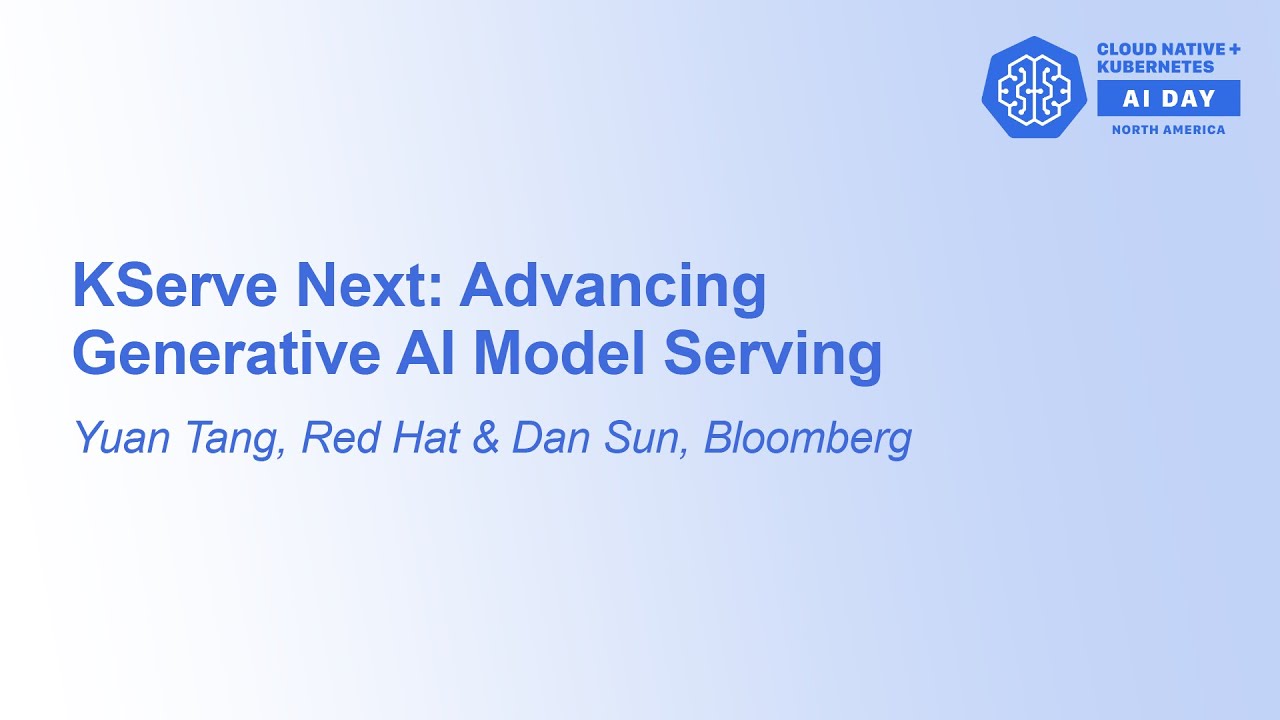 CLOUD NATIVE + KUBERNETES
AI DAY
NORTH AMERICA

KServe Next: Advancing Generative AI Model Serving

Yuan Tang, Red Hat & Dan Sun, Bloomberg